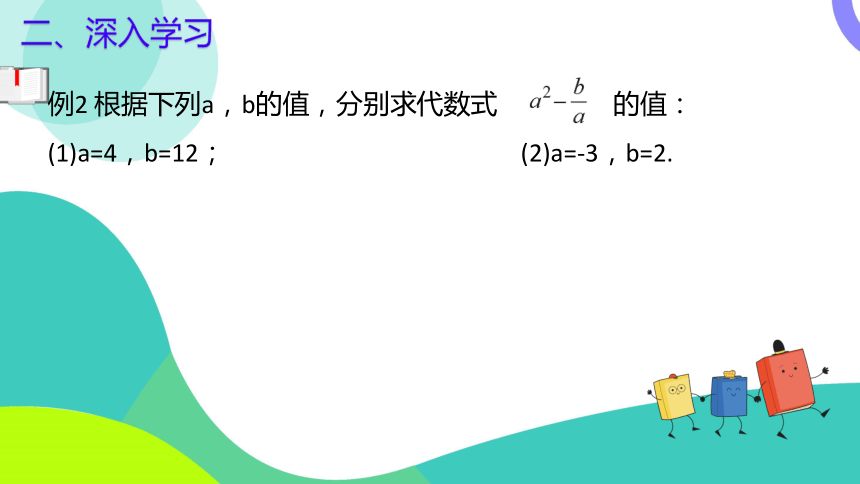 二、深入学习

例2 根据下列a，b的值，分别求代数式 $a^2-\frac{b}{a}$ 的值：

(1)a=4，b=12；

(2)a=-3，b=2.